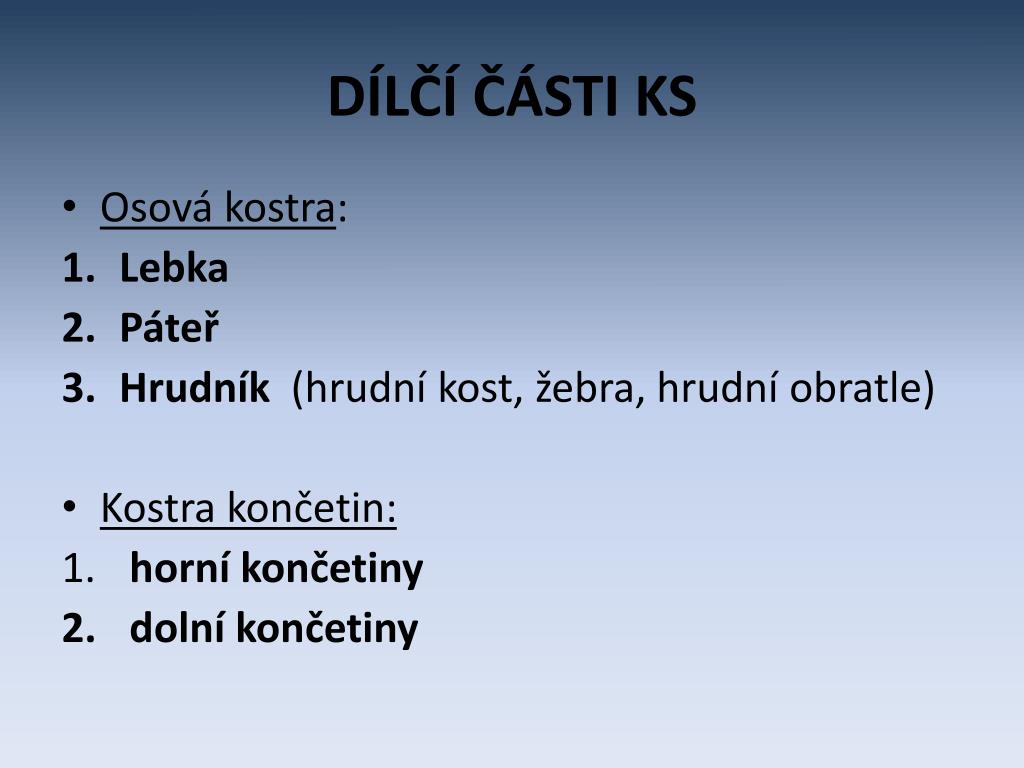 DÍLČÍ ČÁSTI KS

• Osová kostra:
1. Lebka
2. Páteř
3. Hrudník (hrudní kost, žebra, hrudní obratle)

• Kostra končetin:
1. horní končetiny
2. dolní končetiny